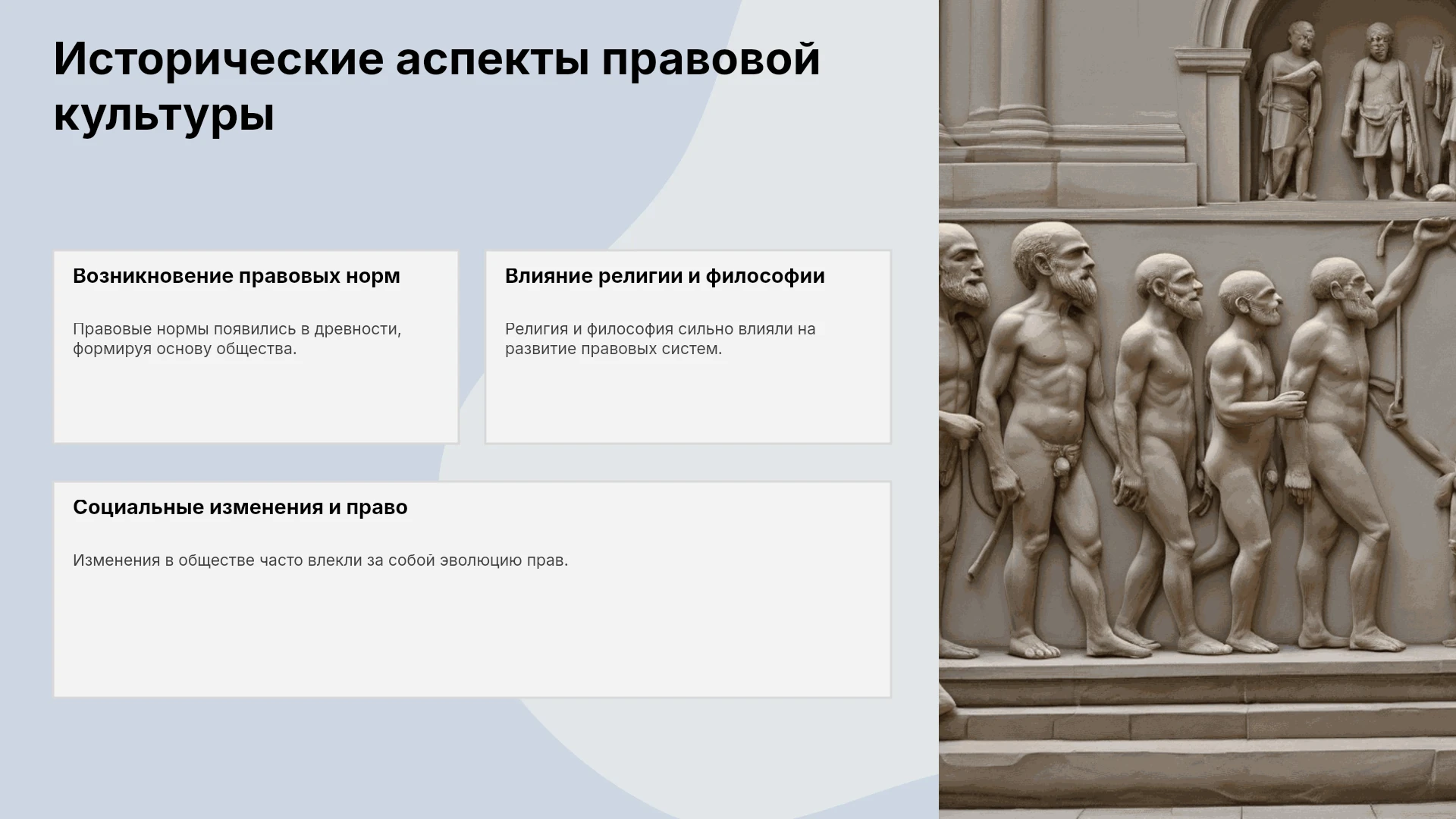 Исторические аспекты правовой культуры

Возникновение правовых норм

Правовые нормы появились в древности, формируя основу общества.

Влияние религии и философии

Религия и философия сильно влияли на развитие правовых систем.

Социальные изменения и право

Изменения в обществе часто влекли за собой эволюцию прав.